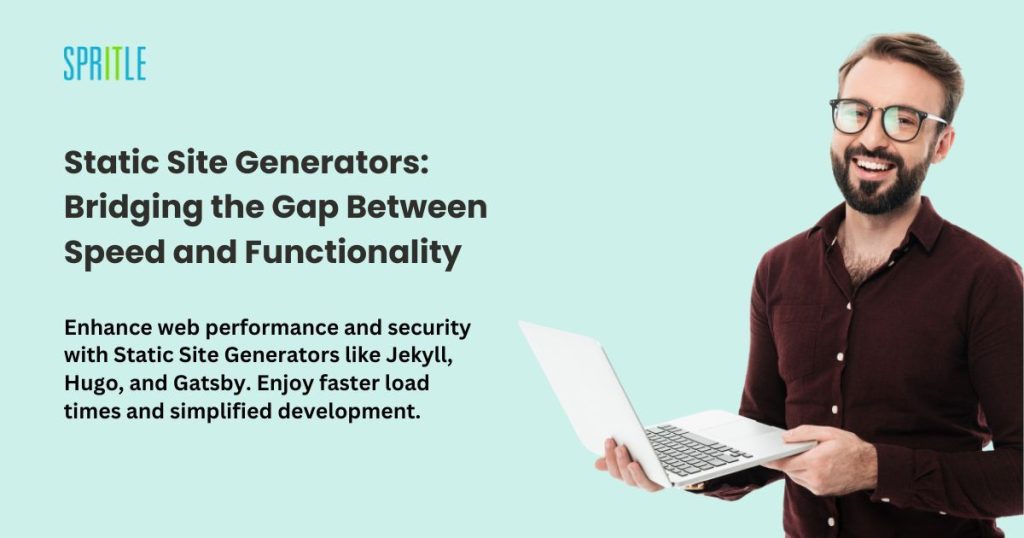 SPRITLE

Static Site Generators: Bridging the Gap Between Speed and Functionality

Enhance web performance and security with Static Site Generators like Jekyll, Hugo, and Gatsby. Enjoy faster load times and simplified development.